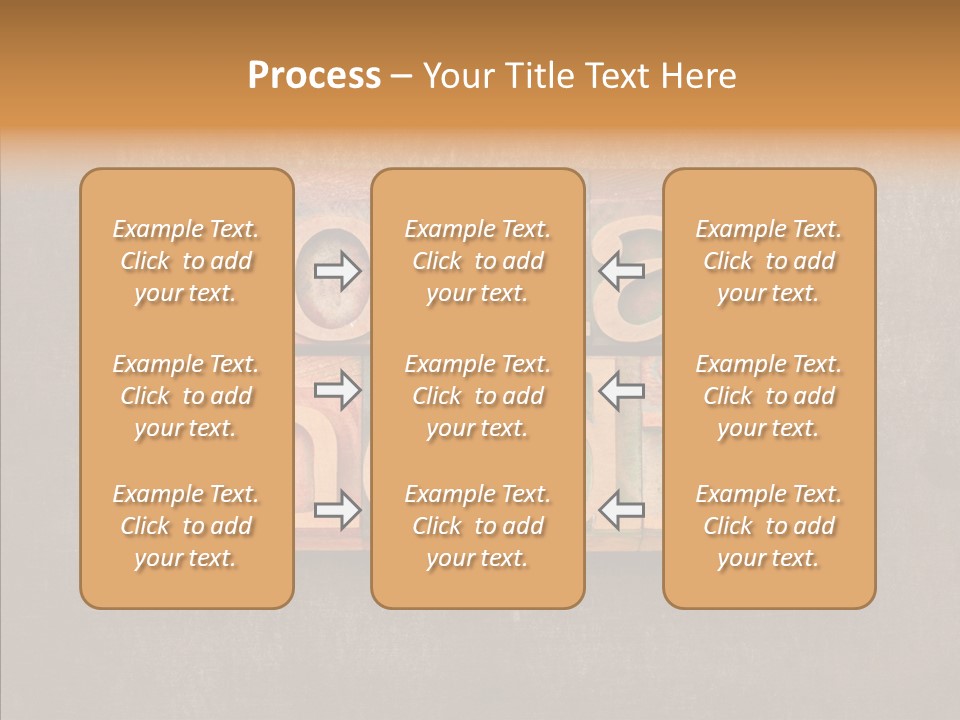 Process – Your Title Text Here

Example Text. Click to add your text.

Example Text. Click to add your text.

Example Text. Click to add your text.

Example Text. Click to add your text.

Example Text. Click to add your text.

Example Text. Click to add your text.

Example Text. Click to add your text.

Example Text. Click to add your text.

Example Text. Click to add your text.